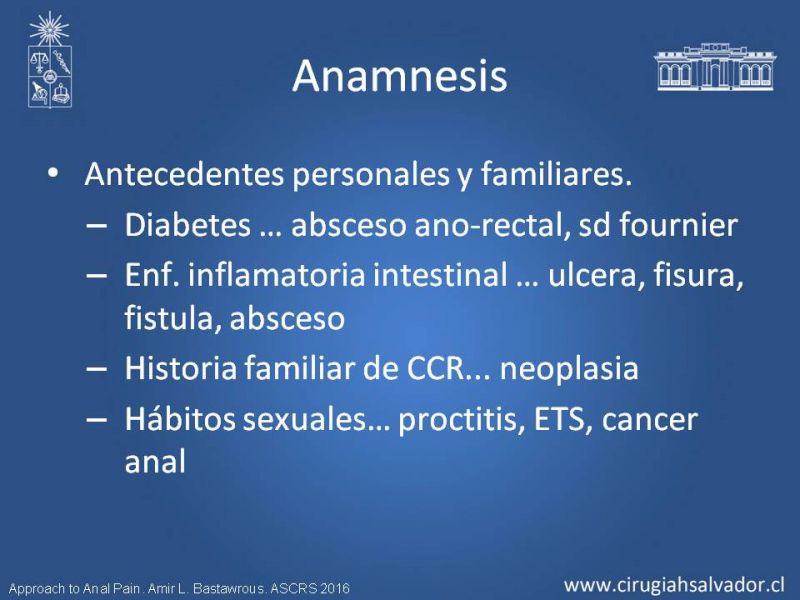 Anamnesis

• Antecedentes personales y familiares.
– Diabetes … absceso ano-rectal, sd fournier
– Enf. inflamatoria intestinal … ulcera, fisura, fistula, absceso
– Historia familiar de CCR... neoplasia
– Hábitos sexuales… proctitis, ETS, cancer anal

Approach to Anal Pain. Amir L. Bastawrous. ASCRS 2016

www.cirugiahsalvador.cl